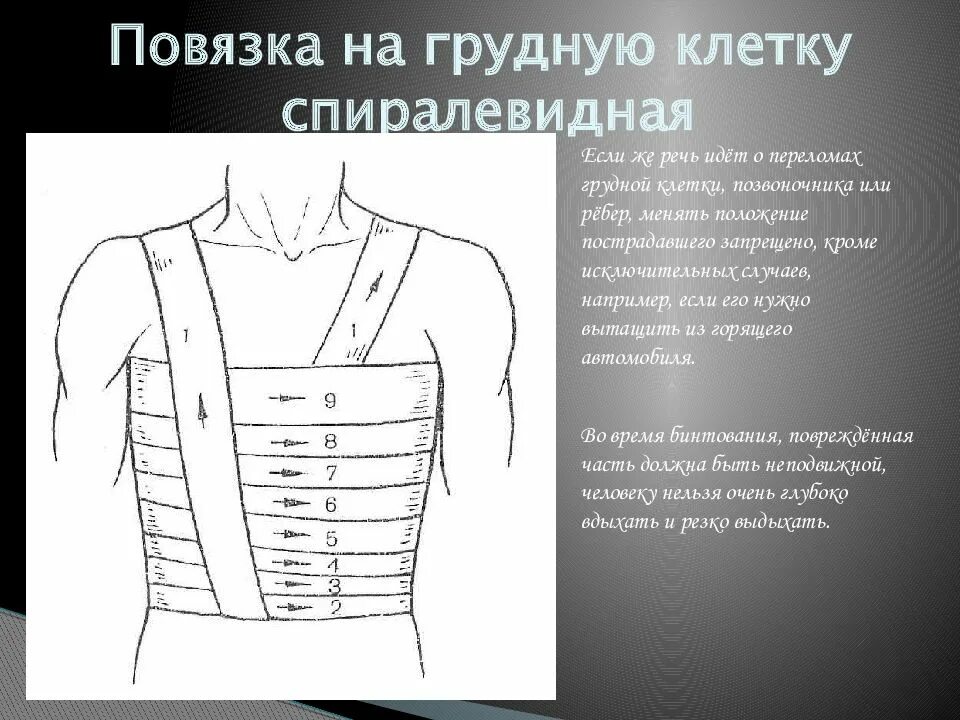 Повязка на грудную клетку спиралевидная

1
1
9
8
7
6
5
4
3
2

Если же речь идёт о переломах грудной клетки, позвоночника или рёбер, менять положение пострадавшего запрещено, кроме исключительных случаев, например, если его нужно вытащить из горящего автомобиля.

Во время бинтования, повреждённая часть должна быть неподвижной, человеку нельзя очень глубоко вдыхать и резко выдыхать.